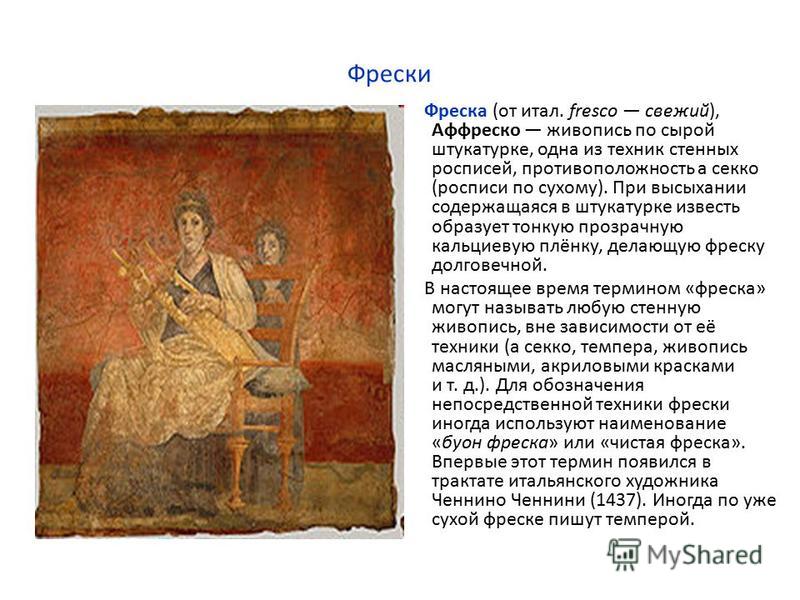 Фрески

Фреска (от итал. fresco — свежий), Аффреско — живопись по сырой штукатурке, одна из техник стенных росписей, противоположность а секко (росписи по сухому). При высыхании содержащаяся в штукатурке известь образует тонкую прозрачную кальциевую плёнку, делающую фреску долговечной.

В настоящее время термином «фреска» могут называть любую стенную живопись, вне зависимости от её техники (а секко, темпера, живопись масляными, акриловыми красками и т. д.). Для обозначения непосредственной техники фрески иногда используют наименование «буон фреска» или «чистая фреска». Впервые этот термин появился в трактате итальянского художника Ченнино Ченнини (1437). Иногда по уже сухой фреске пишут темперой.

MyShared